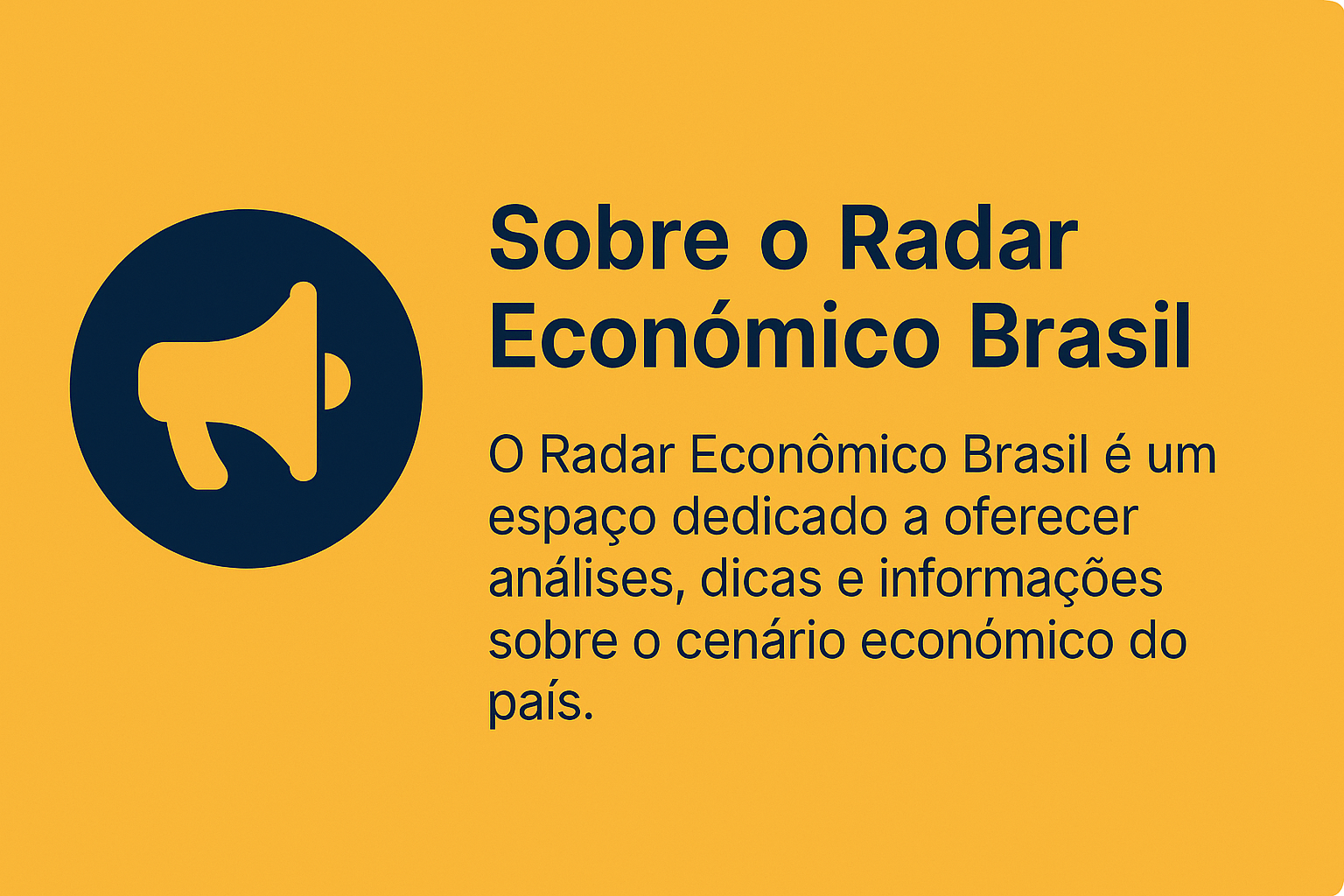 Sobre o Radar Económico Brasil

O Radar Econômico Brasil é um espaço dedicado a oferecer análises, dicas e informações sobre o cenário económico do país.